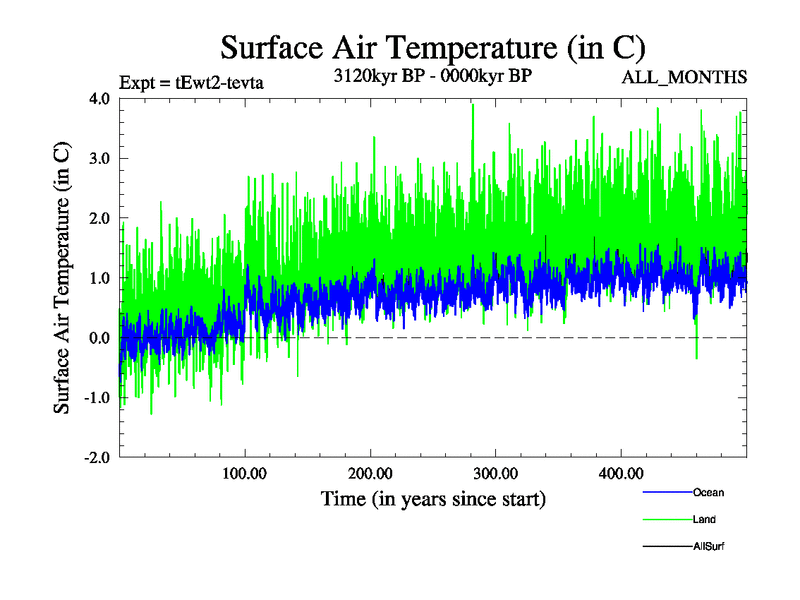 Surface Air Temperature (in C)

Expt = tEwt2-tevta

3120kyr BP - 0000kyr BP

ALL_MONTHS

Surface Air Temperature (in C)

4.0
3.0
2.0
1.0
0.0
-1.0
-2.0

100.00
200.00
300.00
400.00

Time (in years since start)

Ocean
Land
AllSurf